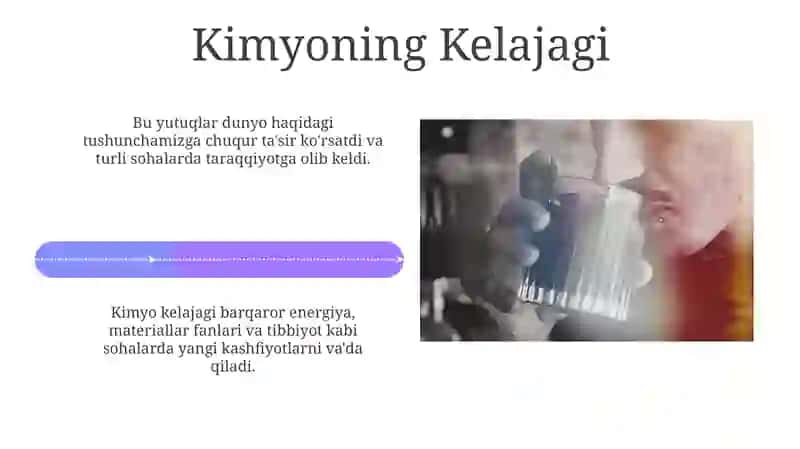 Kimyoning Kelajagi

Bu yutuqlar dunyo haqidagi tushunchamizga chuqur ta'sir ko'rsatdi va turli sohalarda taraqqiyotga olib keldi.

Kimyo kelajagi barqaror energiya, materiallar fanlari va tibbiyot kabi sohalarda yangi kashfiyotlarni va'da qiladi.